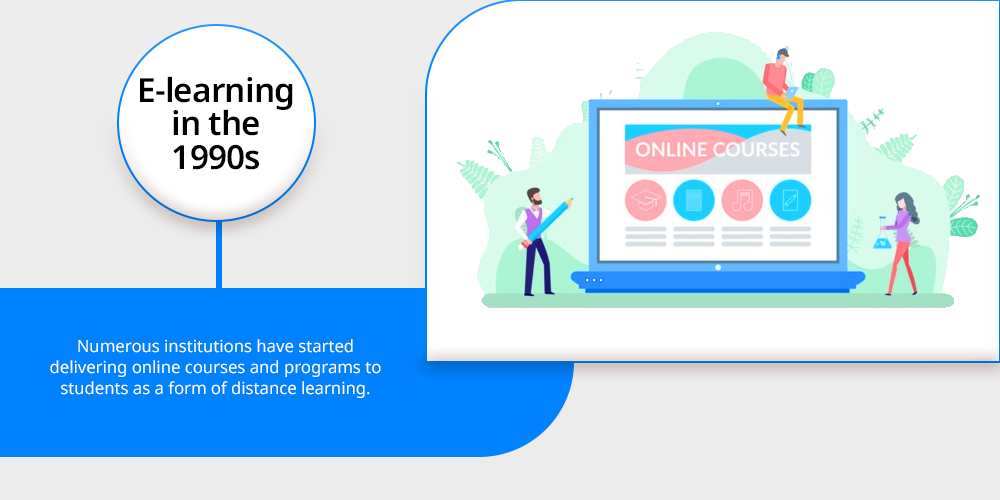 E-learning in the 1990s

ONLINE COURSES

Numerous institutions have started delivering online courses and programs to students as a form of distance learning.